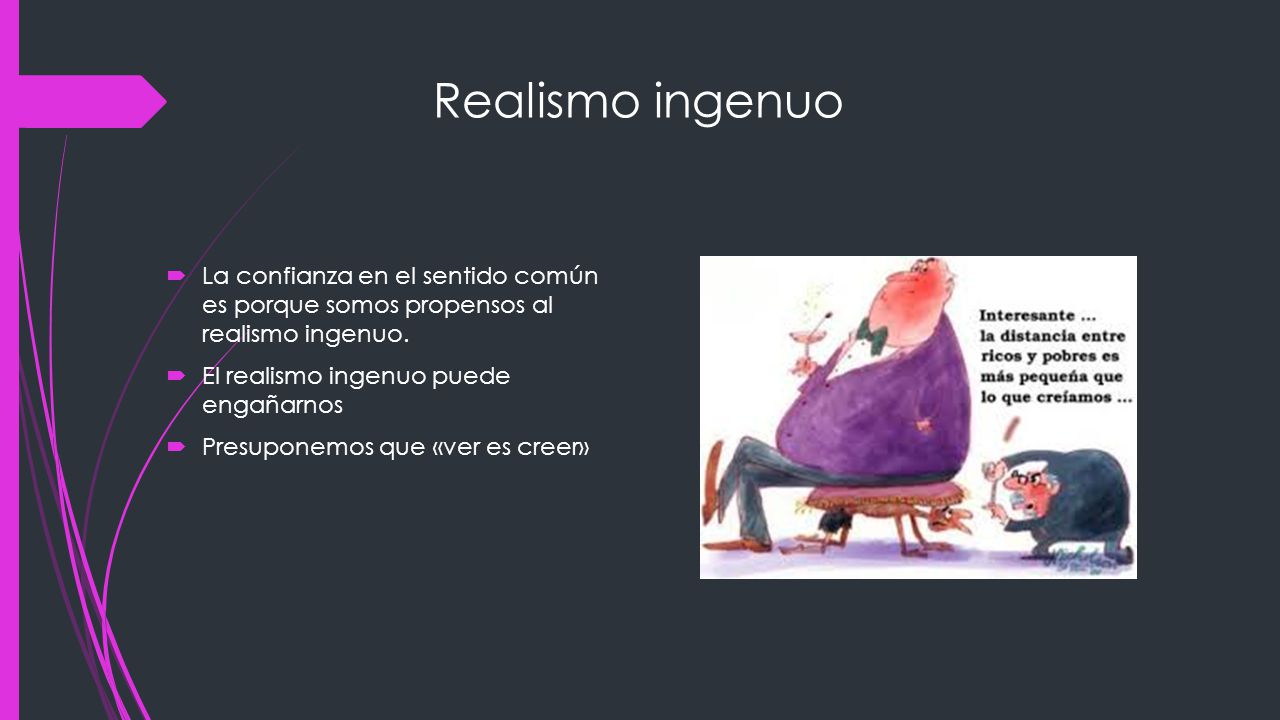 Realismo ingenuo

La confianza en el sentido común es porque somos propensos al realismo ingenuo.

El realismo ingenuo puede engañarnos

Presuponemos que «ver es creer»

Interesante ... la distancia entre ricos y pobres es más pequeña que lo que creíamos ...